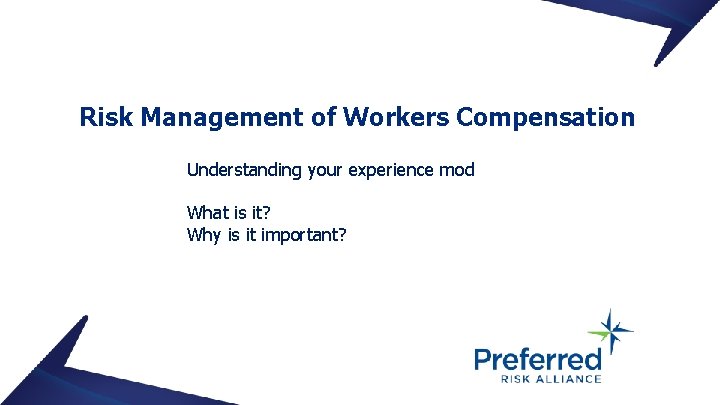 Risk Management of Workers Compensation

Understanding your experience mod

What is it?
Why is it important?

Preferred
RISK ALLIANCE